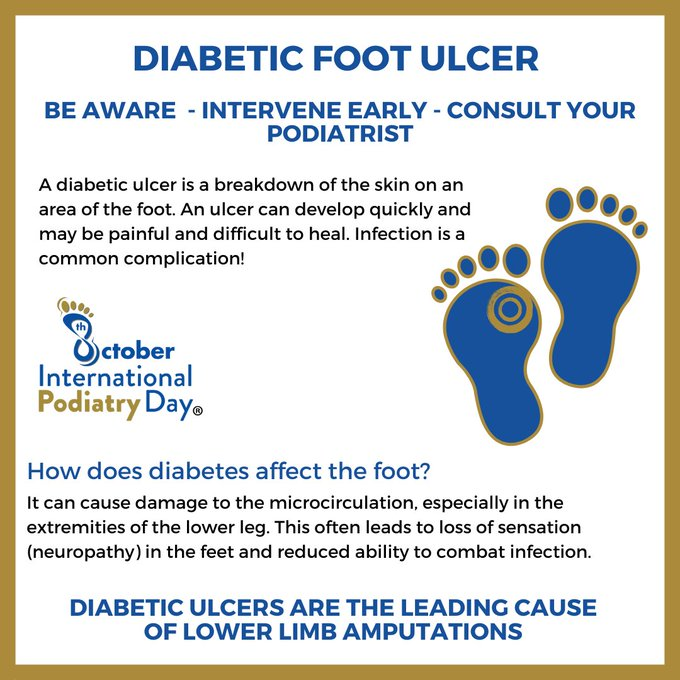 DIABETIC FOOT ULCER

BE AWARE - INTERVENE EARLY - CONSULT YOUR PODIATRIST

A diabetic ulcer is a breakdown of the skin on an area of the foot. An ulcer can develop quickly and may be painful and difficult to heal. Infection is a common complication!

8th October
International
Podiatry Day®

How does diabetes affect the foot?

It can cause damage to the microcirculation, especially in the extremities of the lower leg. This often leads to loss of sensation (neuropathy) in the feet and reduced ability to combat infection.

DIABETIC ULCERS ARE THE LEADING CAUSE OF LOWER LIMB AMPUTATIONS